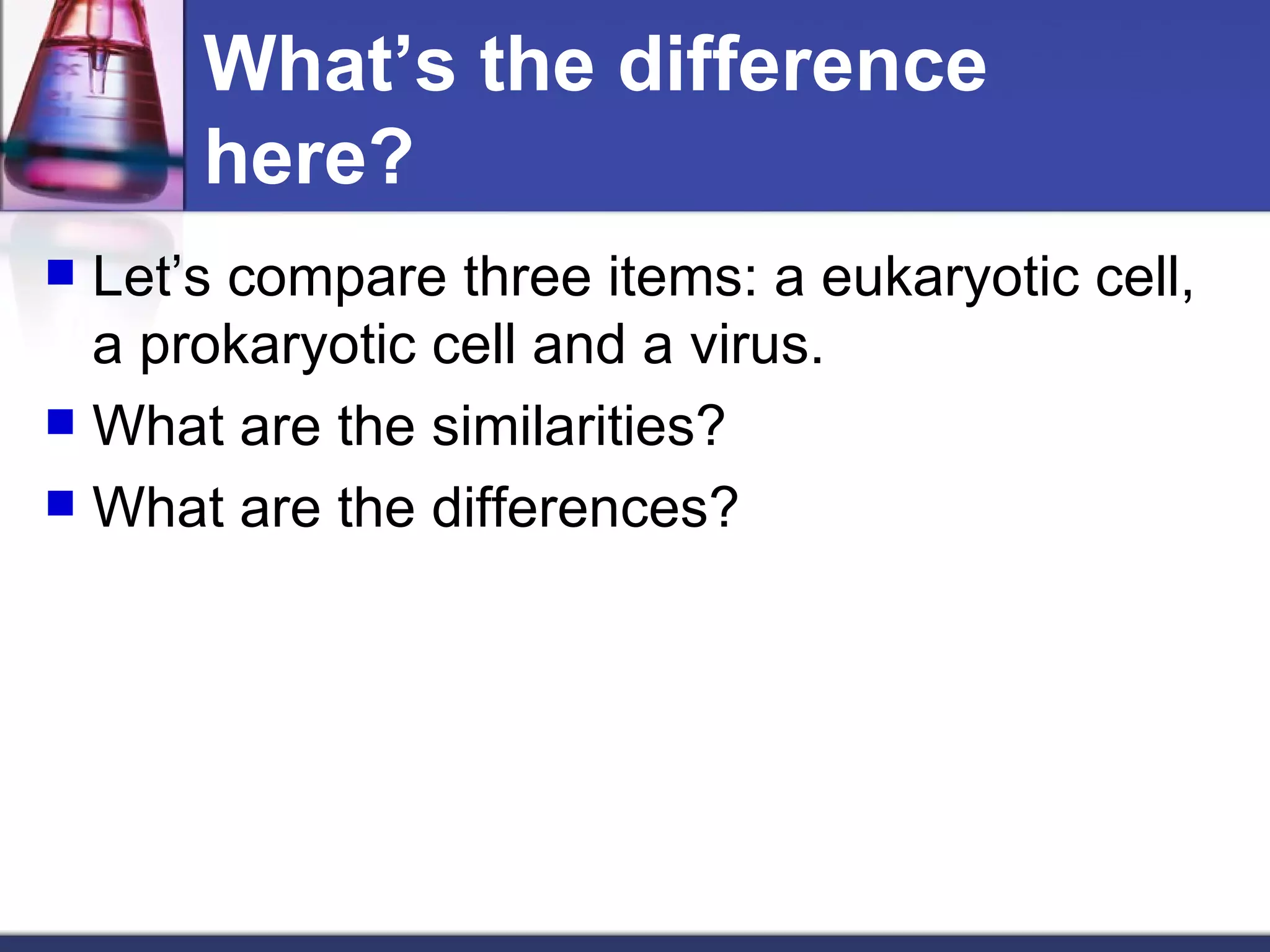 What’s the difference here?

Let’s compare three items: a eukaryotic cell, a prokaryotic cell and a virus.

What are the similarities?

What are the differences?